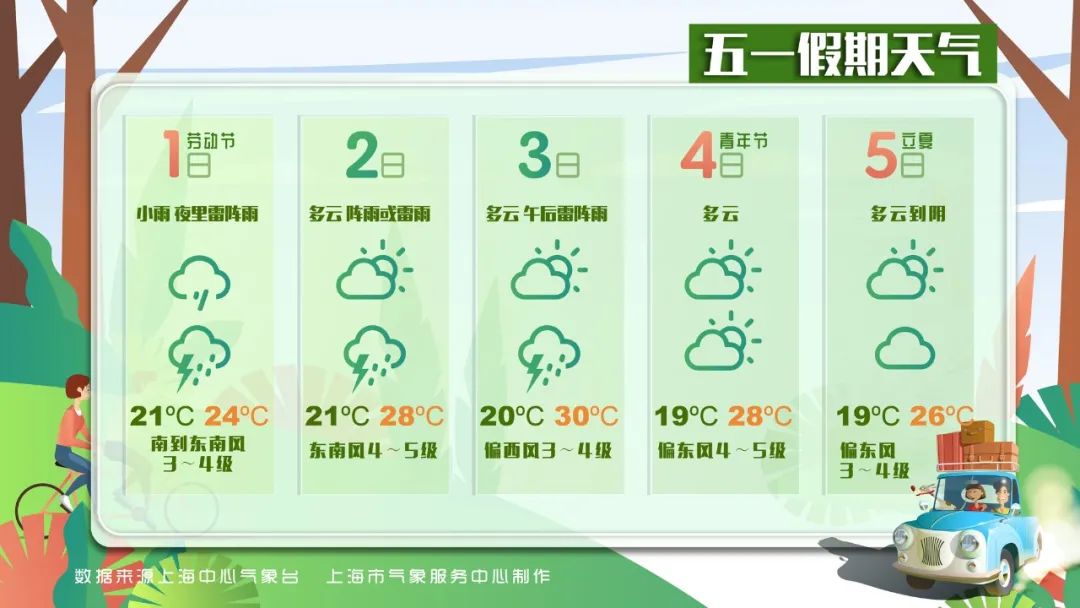 五一假期天气

1日 劳动节
小雨 夜里雷阵雨
21°C 24°C
南到东南风 3～4级

2日
多云 阵雨或雷雨
21°C 28°C
东南风4～5级

3日
多云 午后雷阵雨
20°C 30°C
偏西风3～4级

4日 青年节
多云
19°C 28°C
偏东风4～5级

5日 立夏
多云到阴
19°C 26°C
偏东风 3～4级

数据来源上海中心气象台 上海市气象服务中心制作